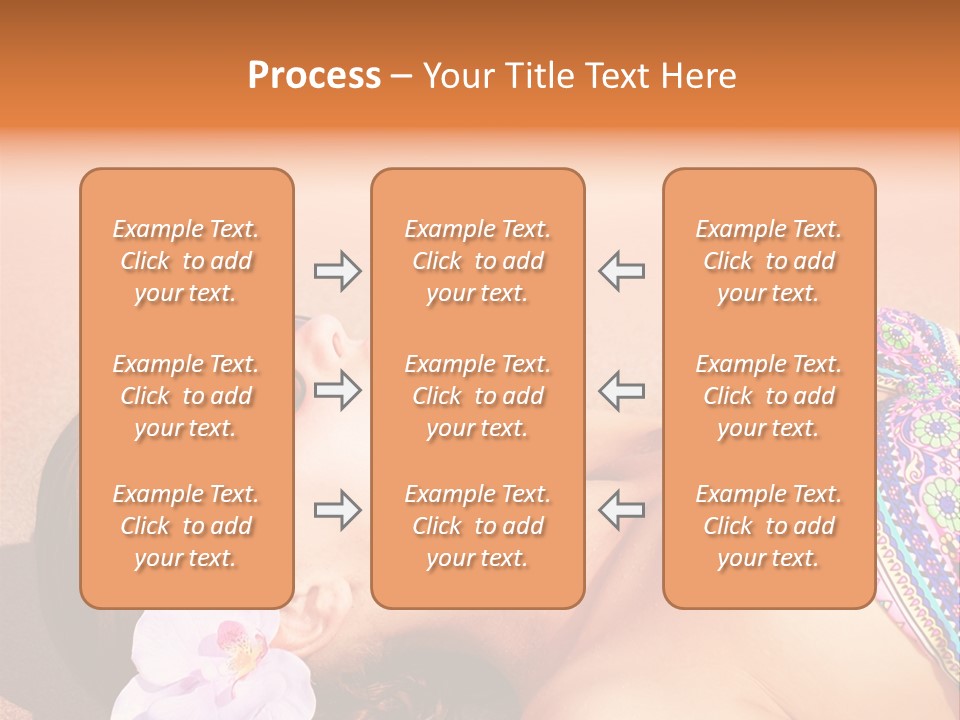 Process – Your Title Text Here

Example Text. Click to add your text.

Example Text. Click to add your text.

Example Text. Click to add your text.

Example Text. Click to add your text.

Example Text. Click to add your text.

Example Text. Click to add your text.

Example Text. Click to add your text.

Example Text. Click to add your text.

Example Text. Click to add your text.